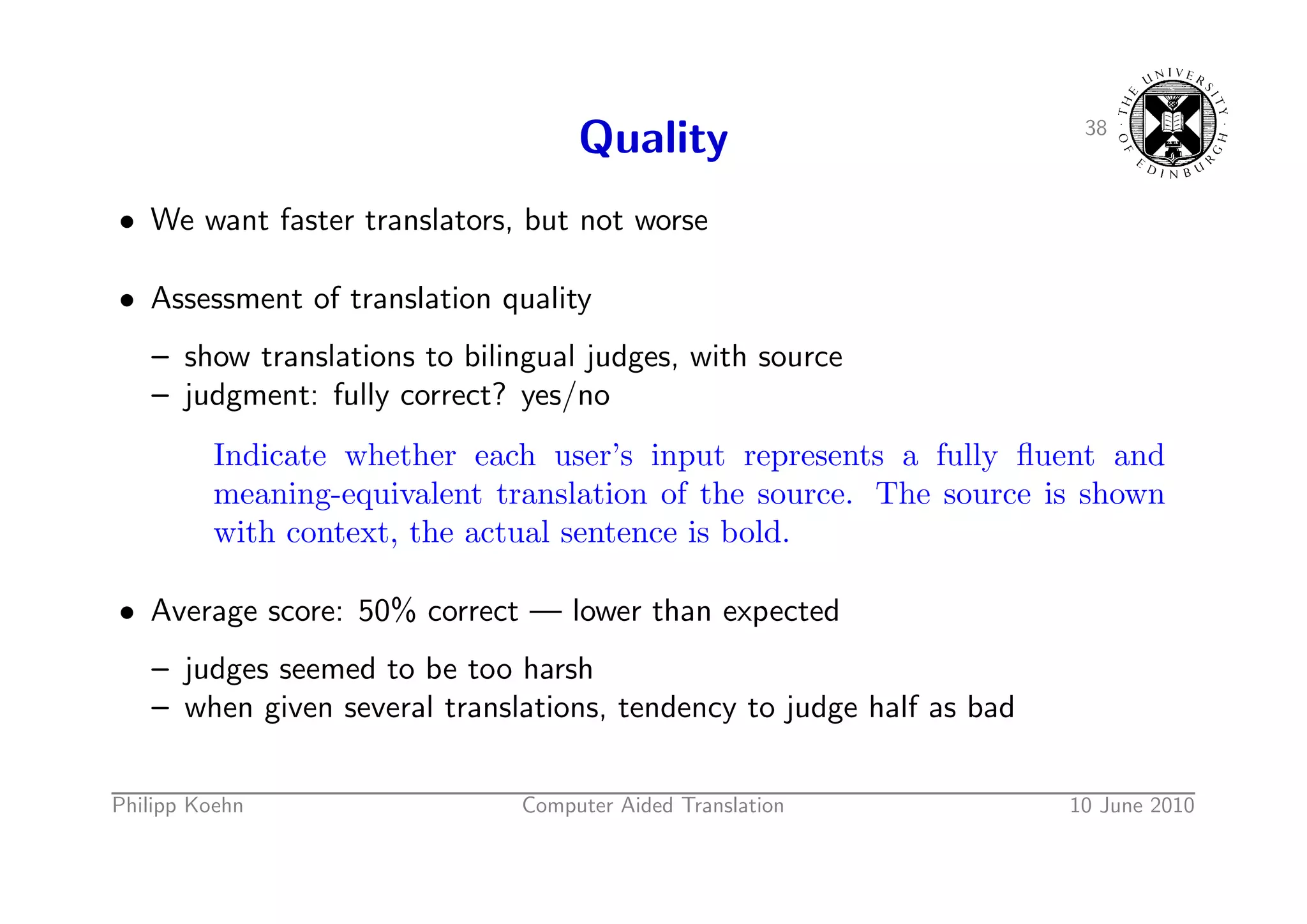 Quality

38

THE UNIVERSITY OF EDINBURGH

• We want faster translators, but not worse

• Assessment of translation quality

– show translations to bilingual judges, with source
– judgment: fully correct? yes/no

Indicate whether each user's input represents a fully fluent and meaning-equivalent translation of the source. The source is shown with context, the actual sentence is bold.

• Average score: 50% correct — lower than expected

– judges seemed to be too harsh
– when given several translations, tendency to judge half as bad

Philipp Koehn Computer Aided Translation 10 June 2010